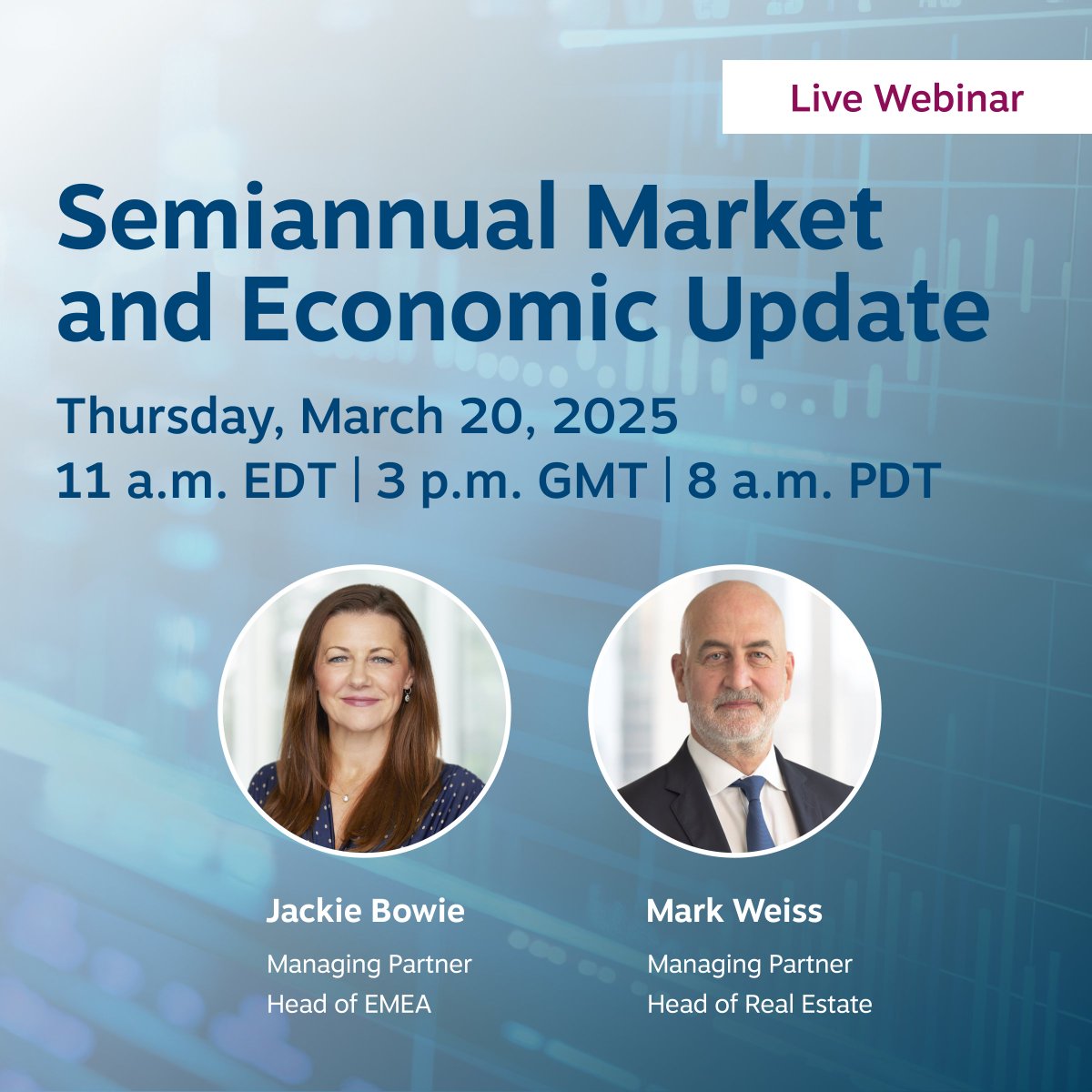 Live Webinar

Semiannual Market and Economic Update

Thursday, March 20, 2025
11 a.m. EDT | 3 p.m. GMT | 8 a.m. PDT

Jackie Bowie
Managing Partner
Head of EMEA

Mark Weiss
Managing Partner
Head of Real Estate